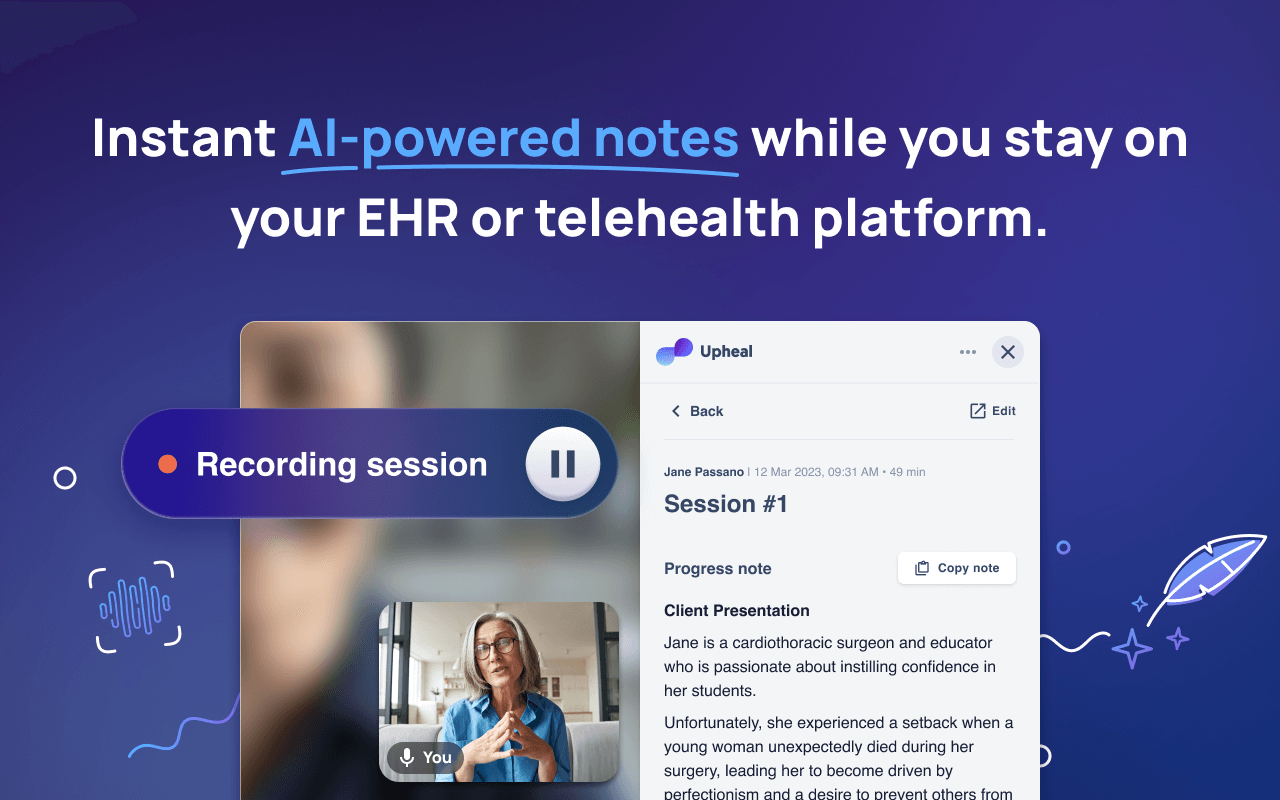 Instant AI-powered notes while you stay on your EHR or telehealth platform.

Recording session

You

Upheal

Back

Edit

Jane Passano | 12 Mar 2023, 09:31 AM • 49 min

Session #1

Progress note

Copy note

Client Presentation

Jane is a cardiothoracic surgeon and educator who is passionate about instilling confidence in her students.

Unfortunately, she experienced a setback when a young woman unexpectedly died during her surgery, leading her to become driven by perfectionism and a desire to prevent others from